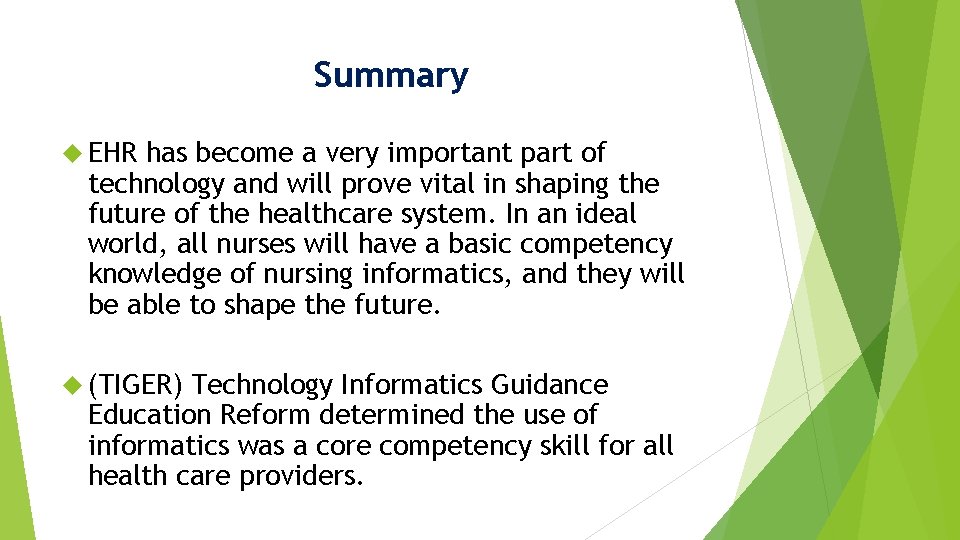 Summary

EHR has become a very important part of technology and will prove vital in shaping the future of the healthcare system. In an ideal world, all nurses will have a basic competency knowledge of nursing informatics, and they will be able to shape the future.

(TIGER) Technology Informatics Guidance Education Reform determined the use of informatics was a core competency skill for all health care providers.